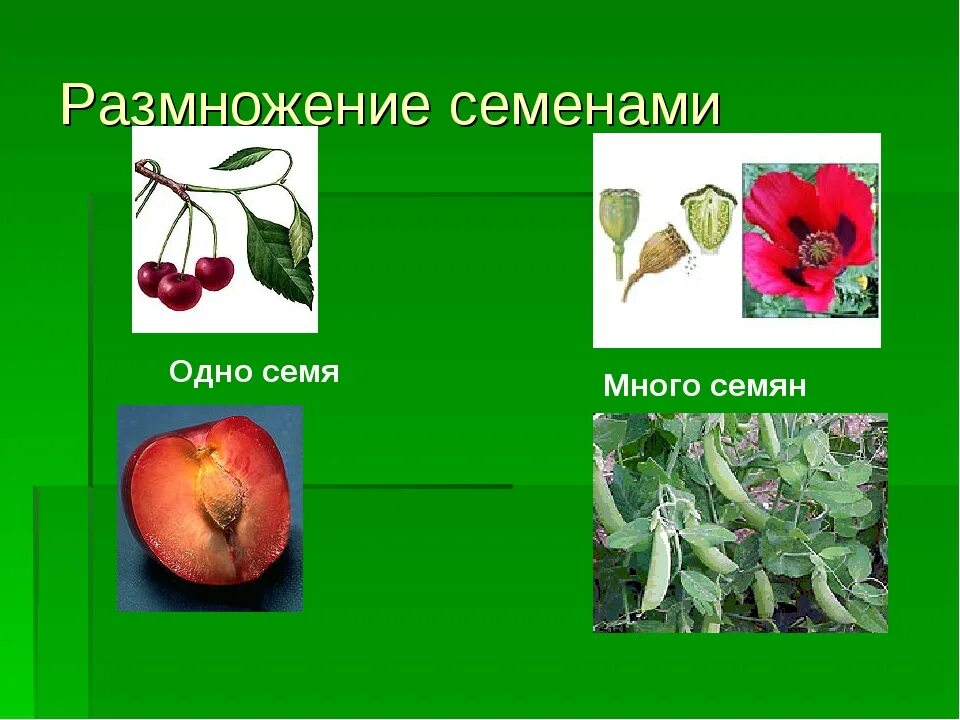 Размножение семенами

Одно семя

Много семян